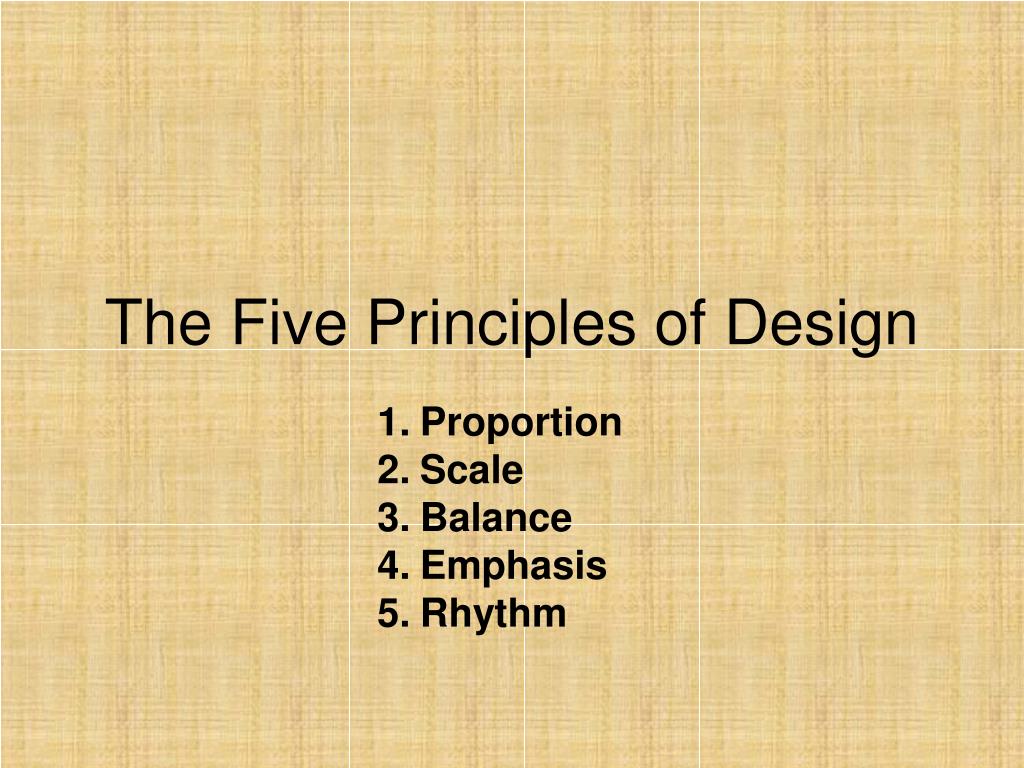 The Five Principles of Design

1. Proportion
2. Scale
3. Balance
4. Emphasis
5. Rhythm